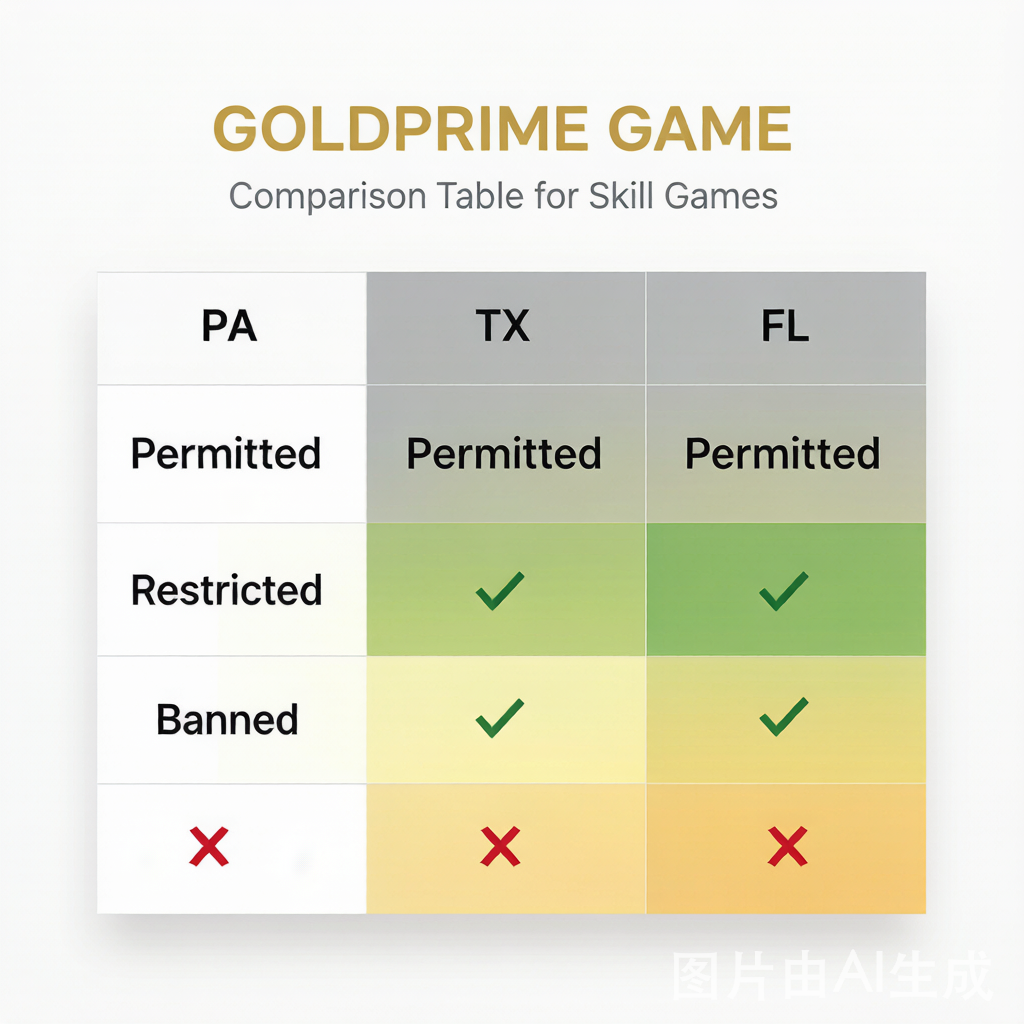 GOLDPRIME GAME

Comparison Table for Skill Games

| PA | TX | FL |
|---|---|---|
| Permitted | Permitted | Permitted |
| Restricted | ✓ | ✓ |
| Banned | ✓ | ✓ |
| ✗ | ✗ | ✗ |

图片由AI生成